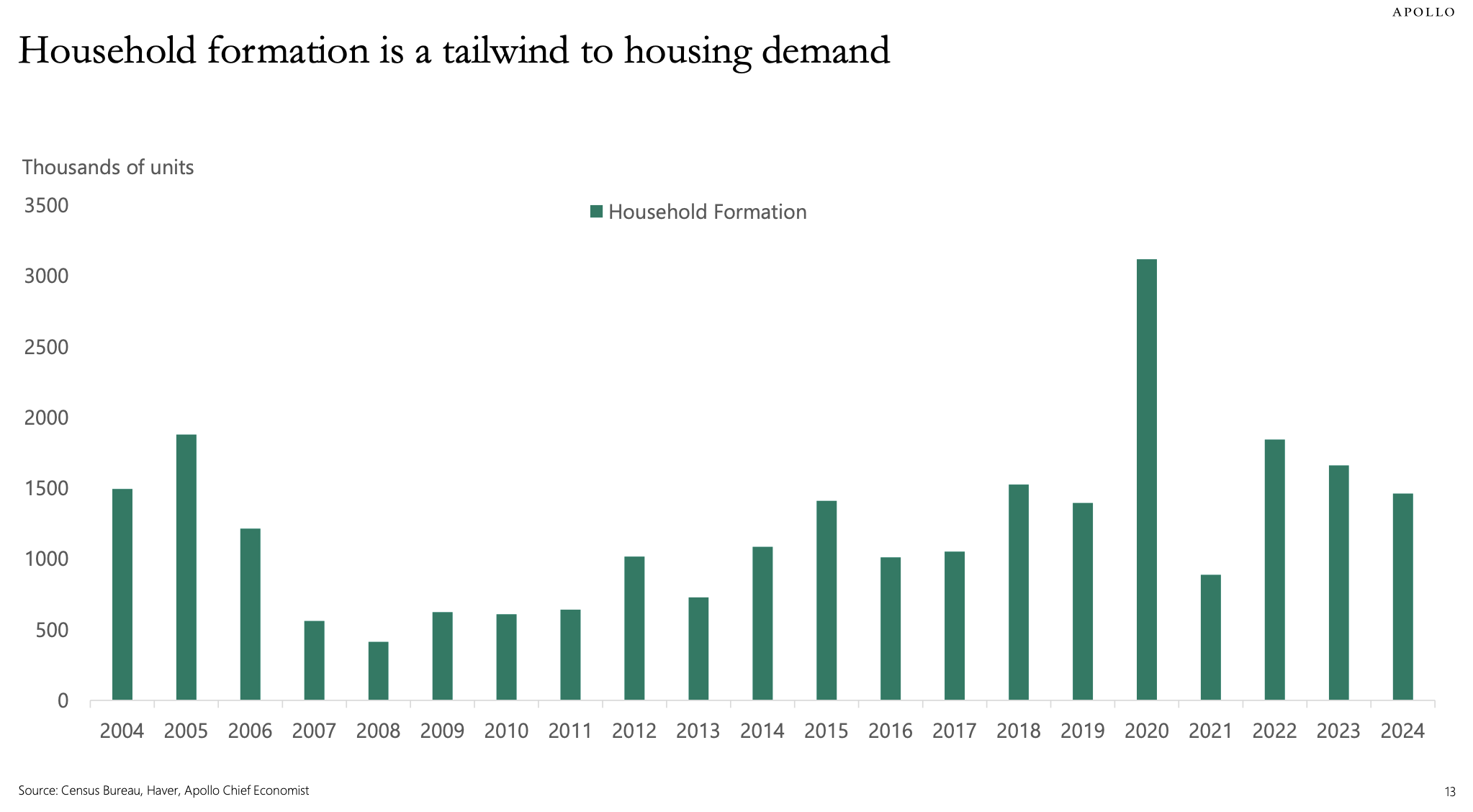 APOLLO

Household formation is a tailwind to housing demand

Thousands of units

Household Formation

3500
3000
2500
2000
1500
1000
500
0

2004 2005 2006 2007 2008 2009 2010 2011 2012 2013 2014 2015 2016 2017 2018 2019 2020 2021 2022 2023 2024

Source: Census Bureau, Haver, Apollo Chief Economist

13